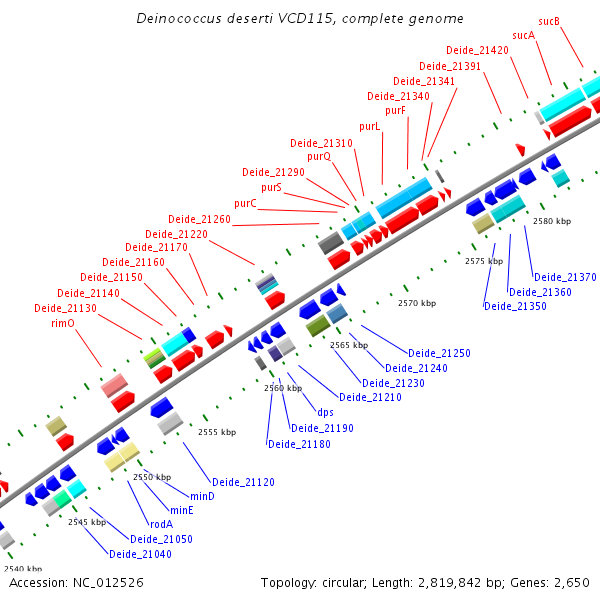 Deinococcus deserti VCD115, complete genome

sucB
sucA
Deide_21420
Deide_21391
Deide_21341
Deide_21340
purF
purL
Deide_21310
purQ
Deide_21290
purS
purC
Deide_21260
Deide_21220
Deide_21170
Deide_21160
Deide_21150
Deide_21140
Deide_21130
rimO

2580 kbp
2575 kbp
Deide_21370
Deide_21360
Deide_21350
2570 kbp
2565 kbp
Deide_21250
Deide_21240
Deide_21230
Deide_21210
2560 kbp
dps
Deide_21190
Deide_21180
2555 kbp
2550 kbp
Deide_21120
minD
minE
rodA
2545 kbp
Deide_21050
Deide_21040
2540 kbp

Accession: NC_012526
Topology: circular; Length: 2,819,842 bp; Genes: 2,650